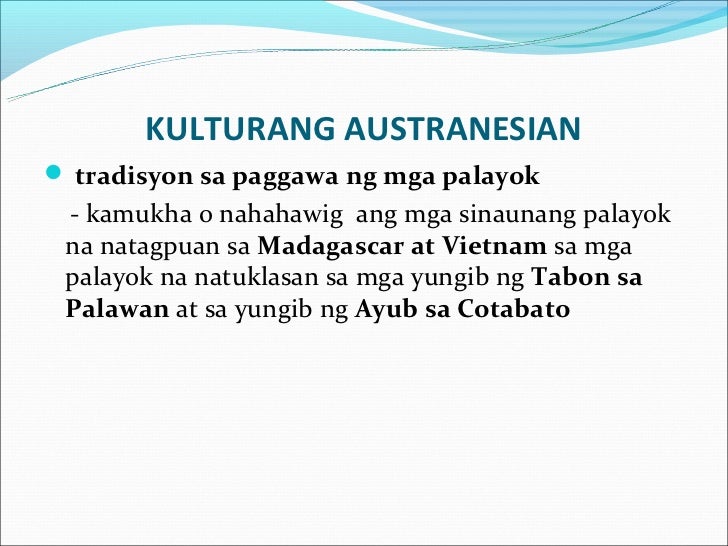 KULTURANG AUSTRANESIAN

tradisyon sa paggawa ng mga palayok

- kamukha o nahahawig ang mga sinaunang palayok na natagpuan sa Madagascar at Vietnam sa mga palayok na natuklasan sa mga yungib ng Tabon sa Palawan at sa yungib ng Ayub sa Cotabato